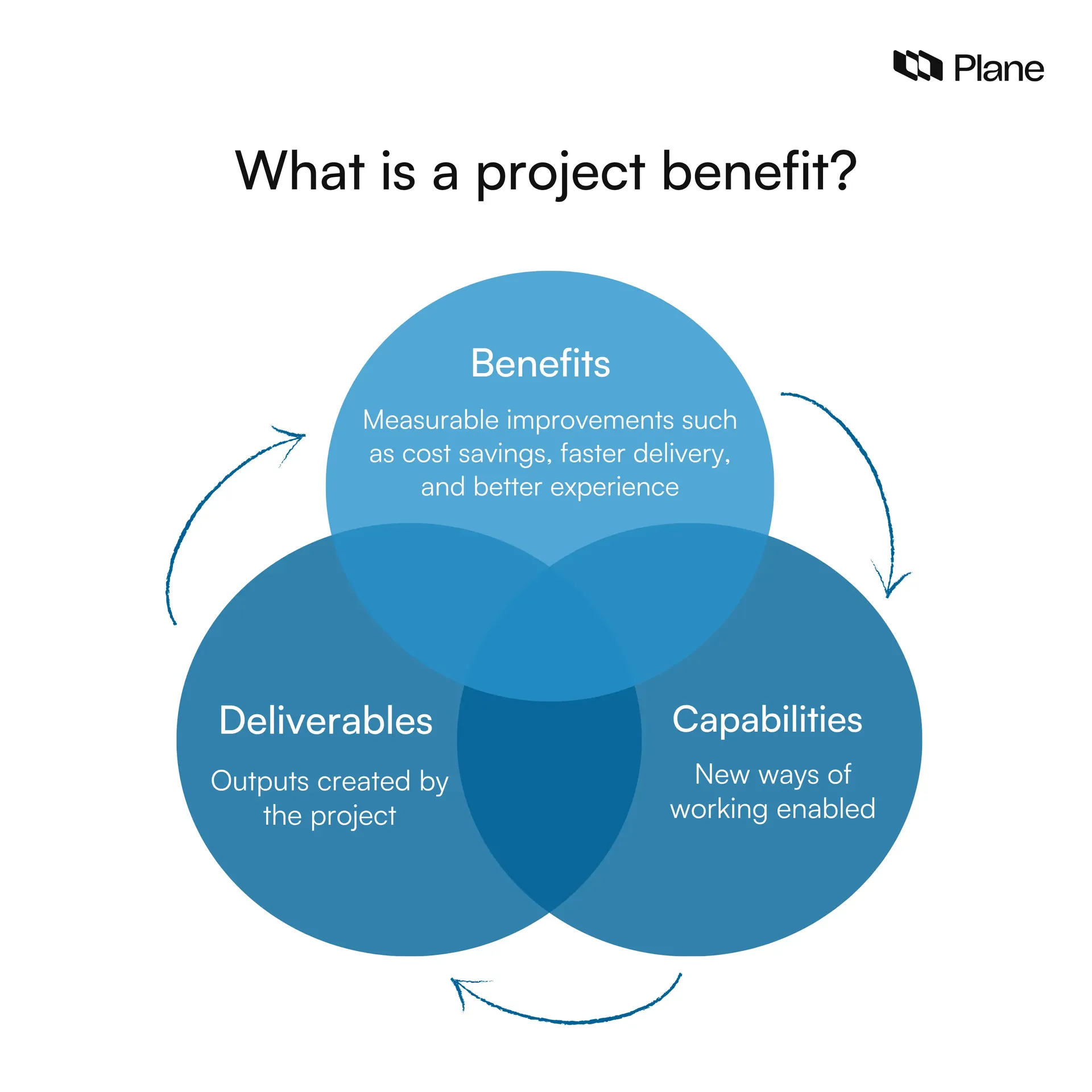 Plane

What is a project benefit?

Benefits

Measurable improvements such as cost savings, faster delivery, and better experience

Deliverables

Outputs created by the project

Capabilities

New ways of working enabled